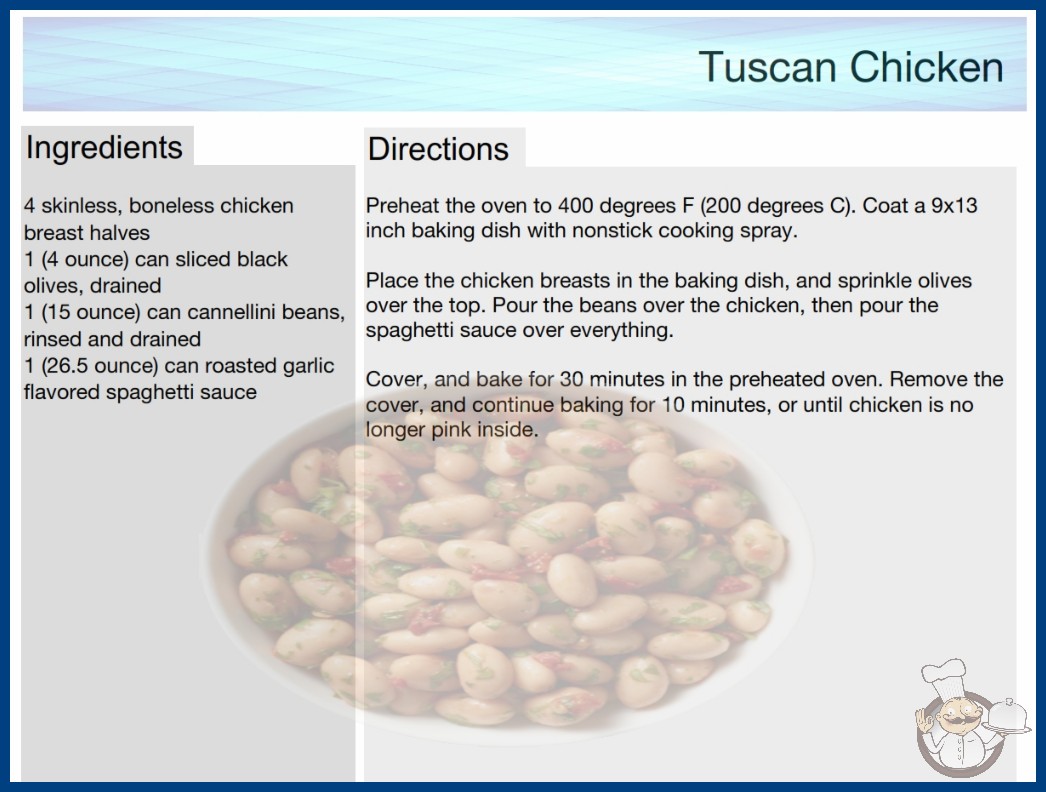 Tuscan Chicken

Ingredients

4 skinless, boneless chicken breast halves
1 (4 ounce) can sliced black olives, drained
1 (15 ounce) can cannellini beans, rinsed and drained
1 (26.5 ounce) can roasted garlic flavored spaghetti sauce

Directions

Preheat the oven to 400 degrees F (200 degrees C). Coat a 9x13 inch baking dish with nonstick cooking spray.

Place the chicken breasts in the baking dish, and sprinkle olives over the top. Pour the beans over the chicken, then pour the spaghetti sauce over everything.

Cover, and bake for 30 minutes in the preheated oven. Remove the cover, and continue baking for 10 minutes, or until chicken is no longer pink inside.